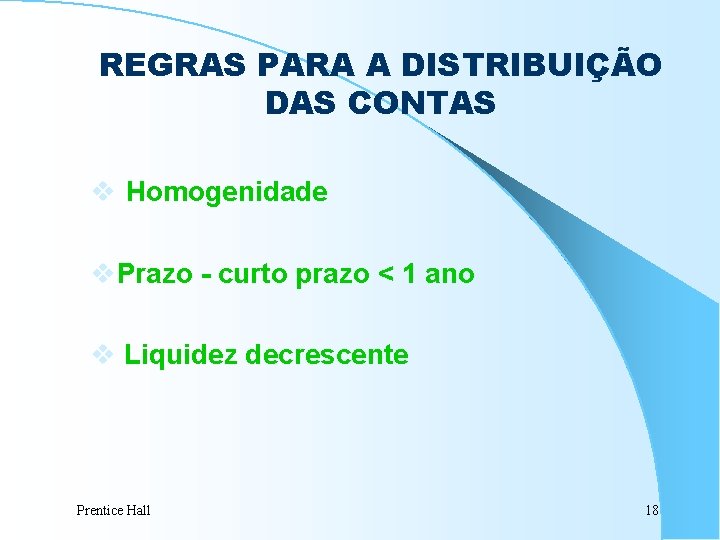 REGRAS PARA A DISTRIBUIÇÃO DAS CONTAS

❖ Homogenidade

❖ Prazo - curto prazo < 1 ano

❖ Liquidez decrescente

Prentice Hall

18